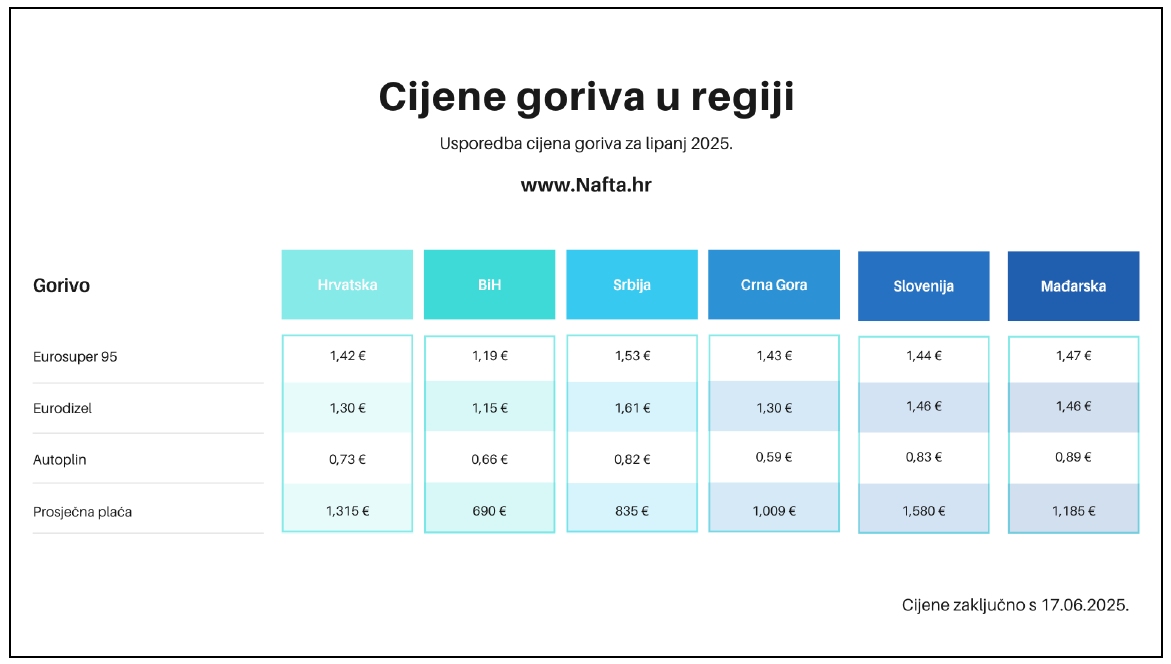 Cijene goriva u regiji

Usporedba cijena goriva za lipanj 2025.

www.Nafta.hr

| Gorivo | Hrvatska | BiH | Srbija | Crna Gora | Slovenija | Mađarska |
|---|---|---|---|---|---|---|
| Eurosuper 95 | 1,42 € | 1,19 € | 1,53 € | 1,43 € | 1,44 € | 1,47 € |
| Eurodizel | 1,30 € | 1,15 € | 1,61 € | 1,30 € | 1,46 € | 1,46 € |
| Autoplin | 0,73 € | 0,66 € | 0,82 € | 0,59 € | 0,83 € | 0,89 € |
| Prosječna plaća | 1,315 € | 690 € | 835 € | 1,009 € | 1,580 € | 1,185 € |

Cijene zaključno s 17.06.2025.